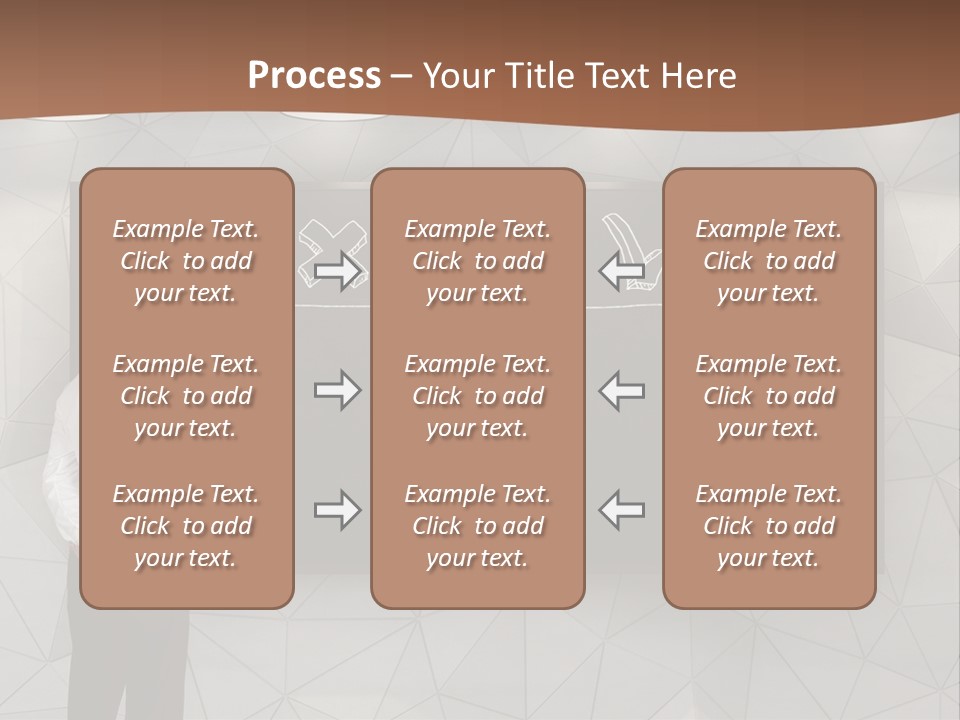 Process – Your Title Text Here

Example Text. Click to add your text.

Example Text. Click to add your text.

Example Text. Click to add your text.

Example Text. Click to add your text.

Example Text. Click to add your text.

Example Text. Click to add your text.

Example Text. Click to add your text.

Example Text. Click to add your text.

Example Text. Click to add your text.